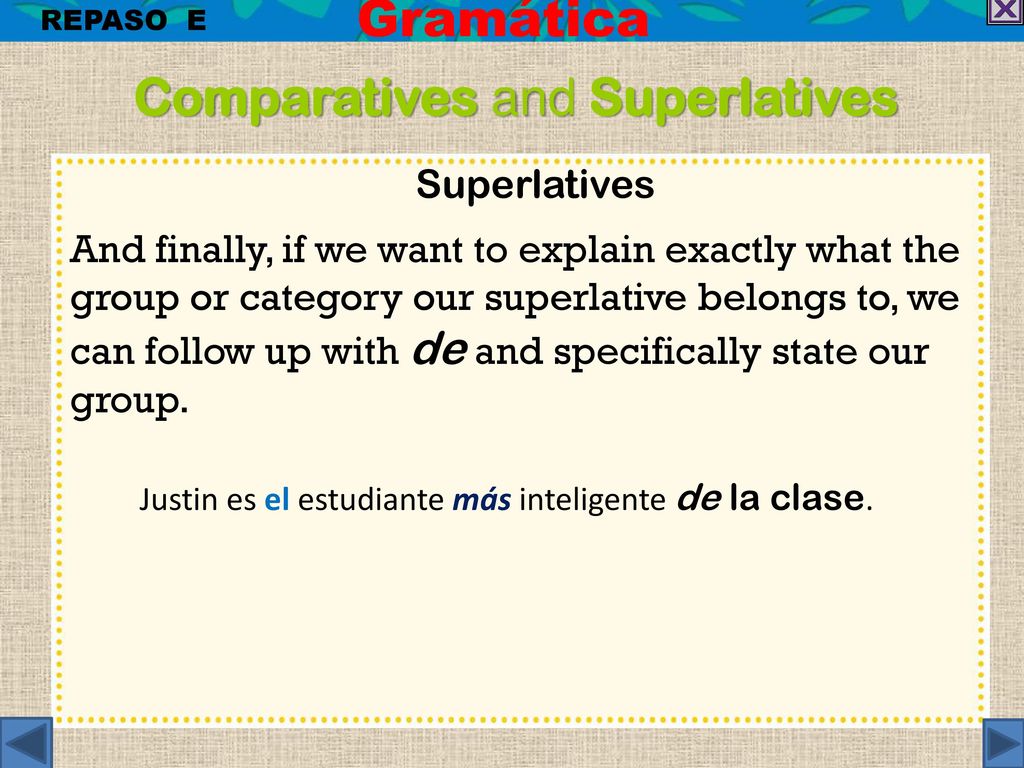 REPASO E

Gramática

Comparatives and Superlatives

Superlatives

And finally, if we want to explain exactly what the group or category our superlative belongs to, we can follow up with de and specifically state our group.

Justin es el estudiante más inteligente de la clase.